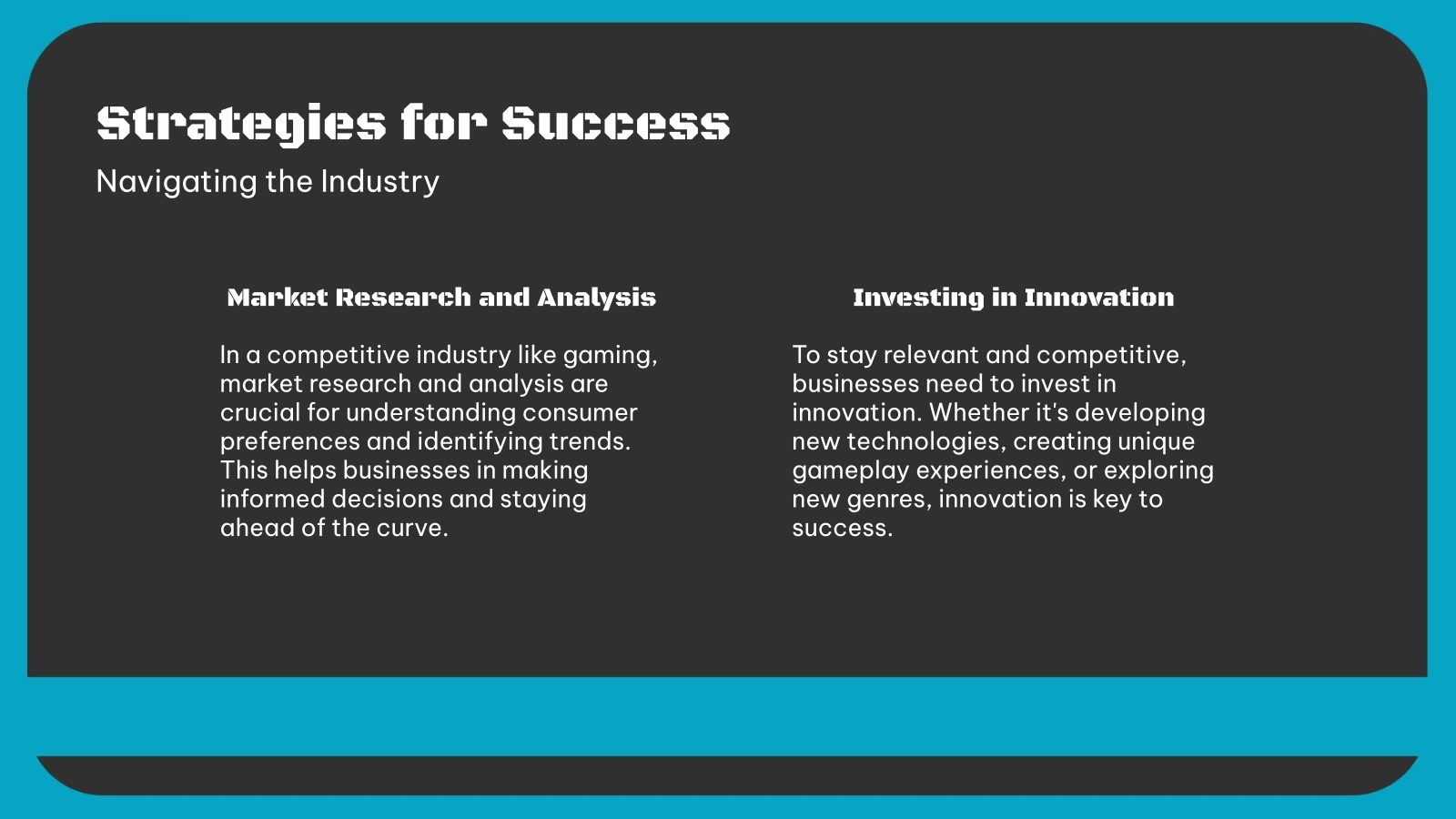 Strategies for Success

Navigating the Industry

Market Research and Analysis

In a competitive industry like gaming, market research and analysis are crucial for understanding consumer preferences and identifying trends. This helps businesses in making informed decisions and staying ahead of the curve.

Investing in Innovation

To stay relevant and competitive, businesses need to invest in innovation. Whether it's developing new technologies, creating unique gameplay experiences, or exploring new genres, innovation is key to success.